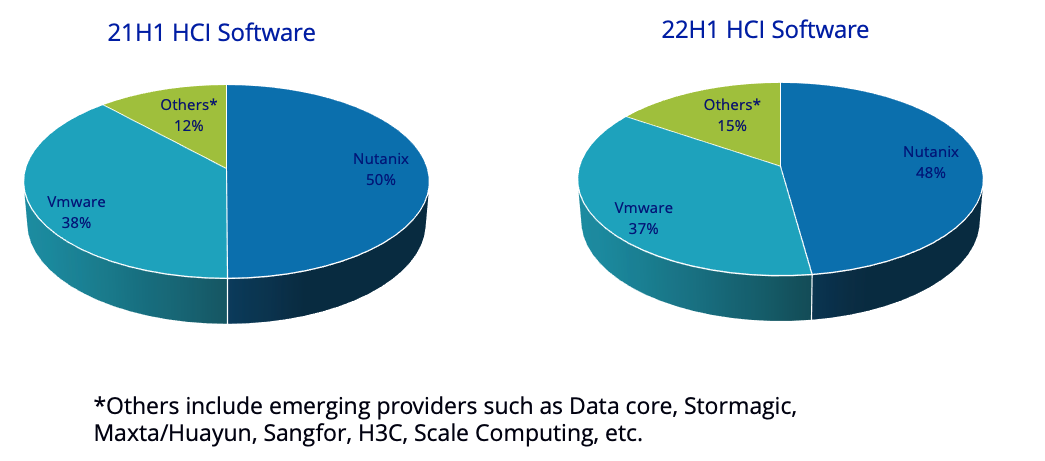 21H1 HCI Software

Others*
12%

Nutanix
50%

Vmware
38%

22H1 HCI Software

Others*
15%

Nutanix
48%

Vmware
37%

*Others include emerging providers such as Data core, Stormagic, Maxta/Huayun, Sangfor, H3C, Scale Computing, etc.